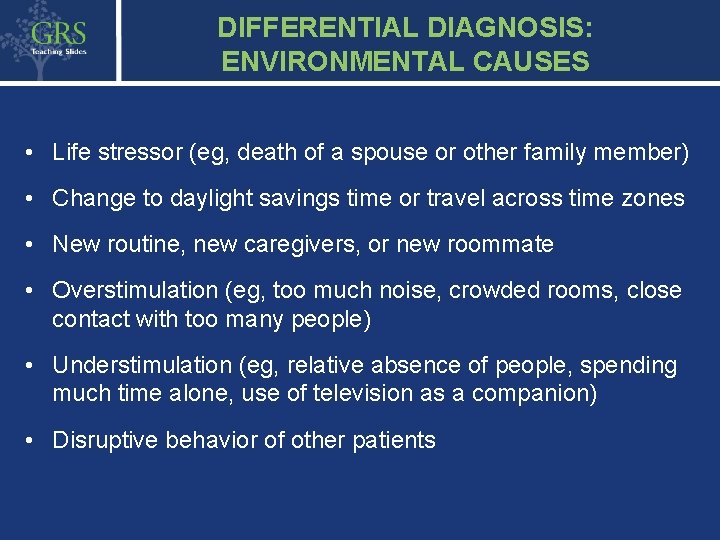 GRS
Teaching Slides

DIFFERENTIAL DIAGNOSIS: ENVIRONMENTAL CAUSES

• Life stressor (eg, death of a spouse or other family member)
• Change to daylight savings time or travel across time zones
• New routine, new caregivers, or new roommate
• Overstimulation (eg, too much noise, crowded rooms, close contact with too many people)
• Understimulation (eg, relative absence of people, spending much time alone, use of television as a companion)
• Disruptive behavior of other patients